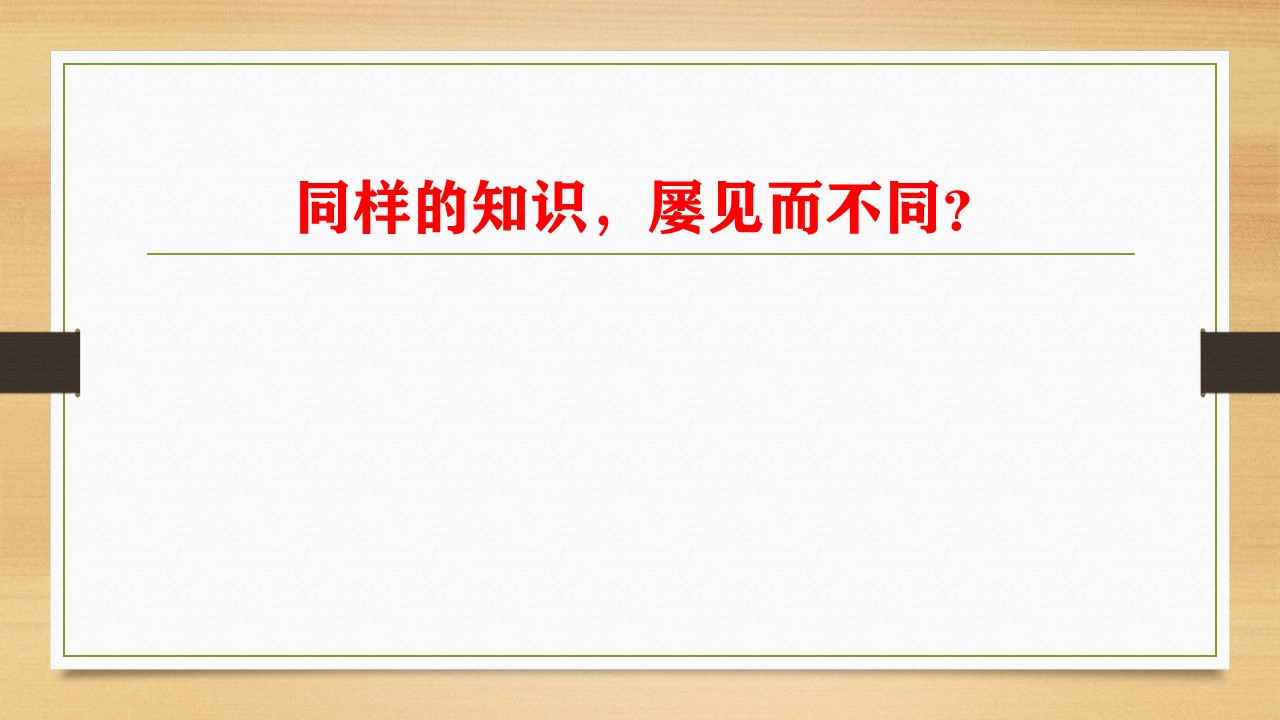 同样的知识，屡见而不同?